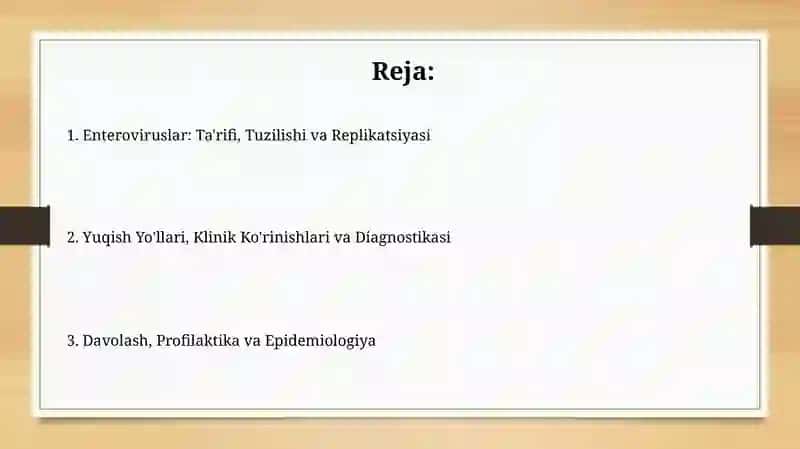 Reja:

1. Enteroviruslar: Ta'rifi, Tuzilishi va Replikatsiyasi

2. Yuqish Yo'llari, Klinik Ko'rinishlari va Diagnostikasi

3. Davolash, Profilaktika va Epidemiologiya